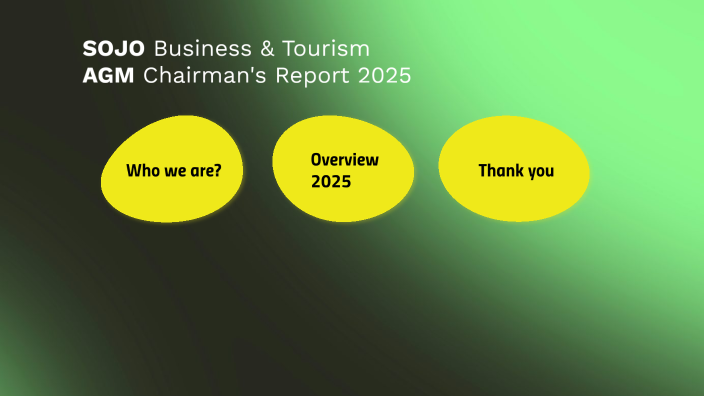 SOJO Business & Tourism
AGM Chairman's Report 2025

Who we are?

Overview 2025

Thank you